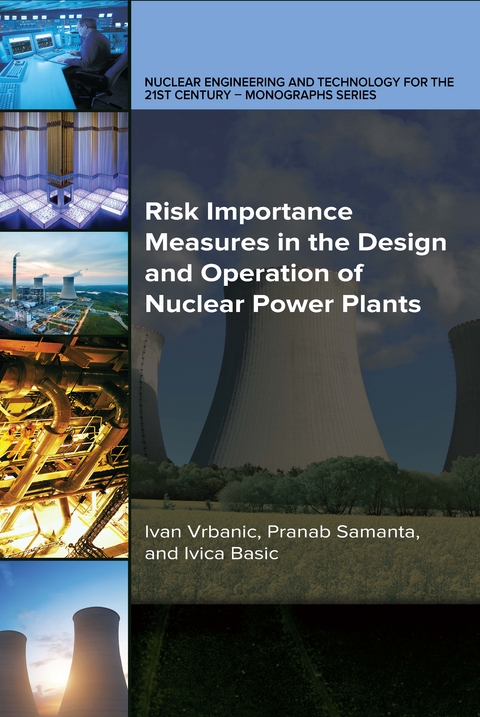 NUCLEAR ENGINEERING AND TECHNOLOGY FOR THE 21ST CENTURY – MONOGRAPHS SERIES

Risk Importance Measures in the Design and Operation of Nuclear Power Plants

Ivan Vrbanic, Pranab Samanta, and Ivica Basic